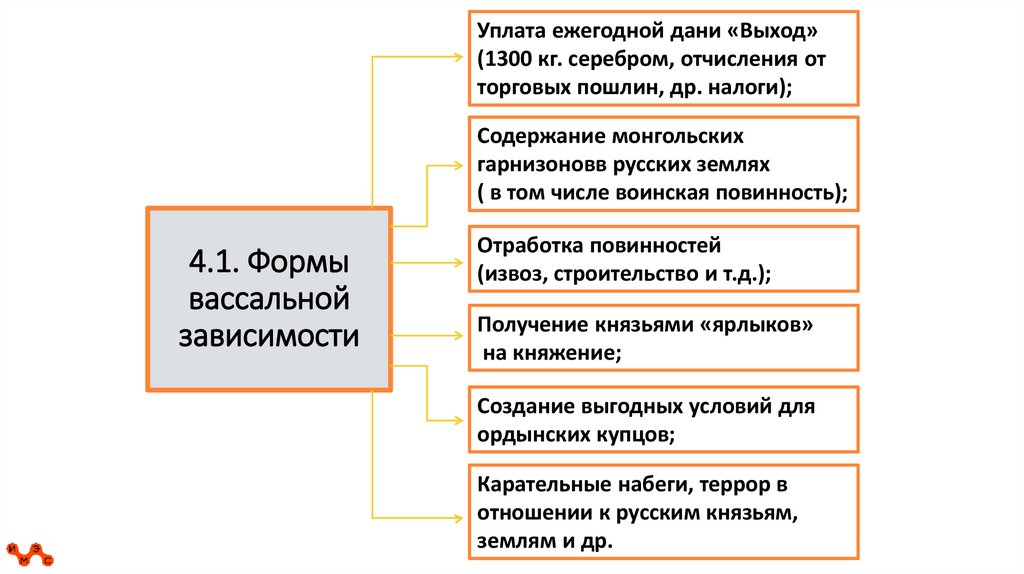 4.1. Формы вассальной зависимости

Уплата ежегодной дани «Выход» (1300 кг. серебром, отчисления от торговых пошлин, др. налоги);

Содержание монгольских гарнизоновв русских землях ( в том числе воинская повинность);

Отработка повинностей (извоз, строительство и т.д.);

Получение князьями «ярлыков» на княжение;

Создание выгодных условий для ордынских купцов;

Карательные набеги, террор в отношении к русским князьям, землям и др.

И М Э С